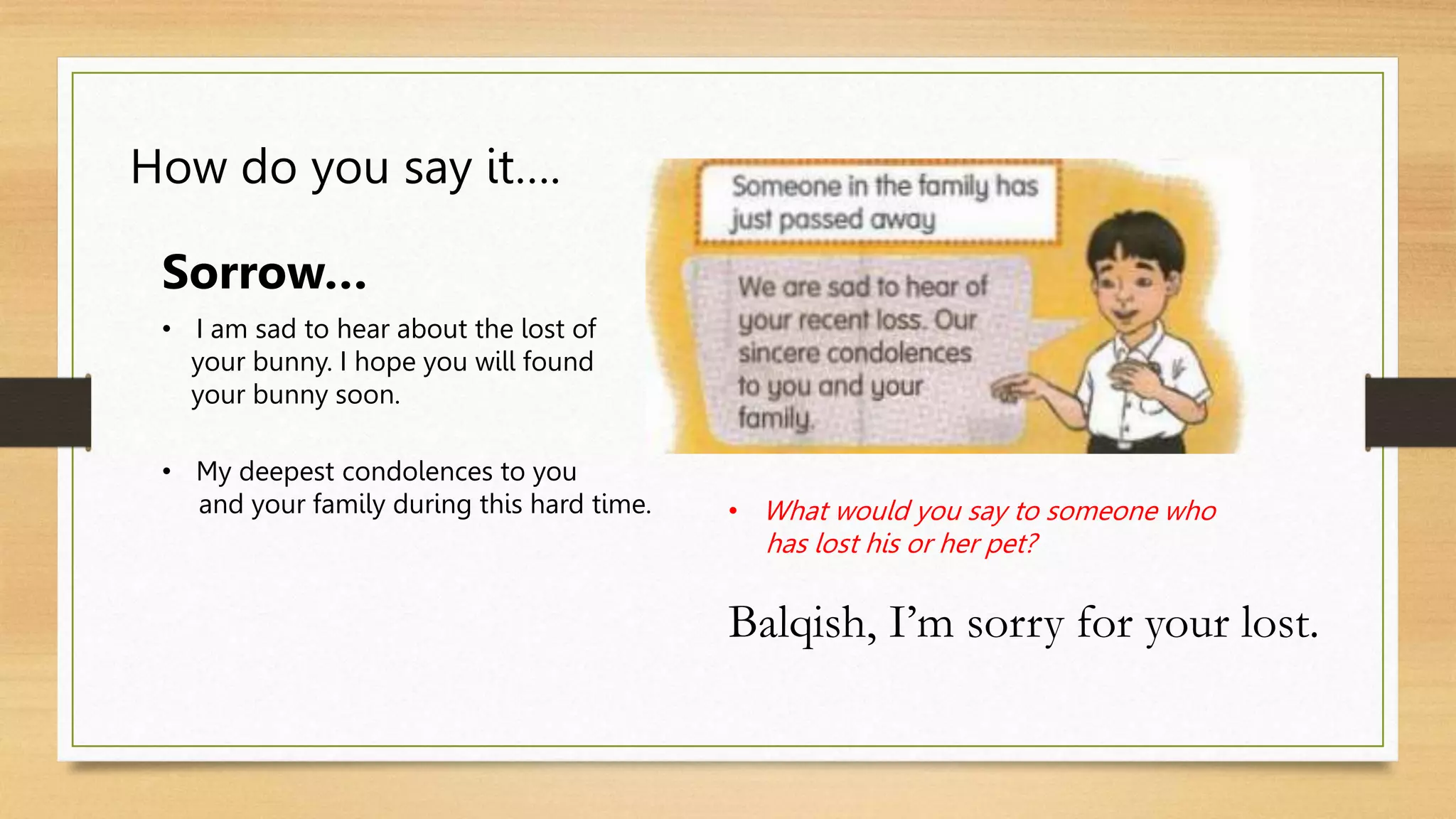 How do you say it….

Sorrow…

• I am sad to hear about the lost of your bunny. I hope you will found your bunny soon.

• My deepest condolences to you and your family during this hard time.

Someone in the family has just passed away

We are sad to hear of your recent loss. Our sincere condolences to you and your family.

• What would you say to someone who has lost his or her pet?

Balqish, I'm sorry for your lost.